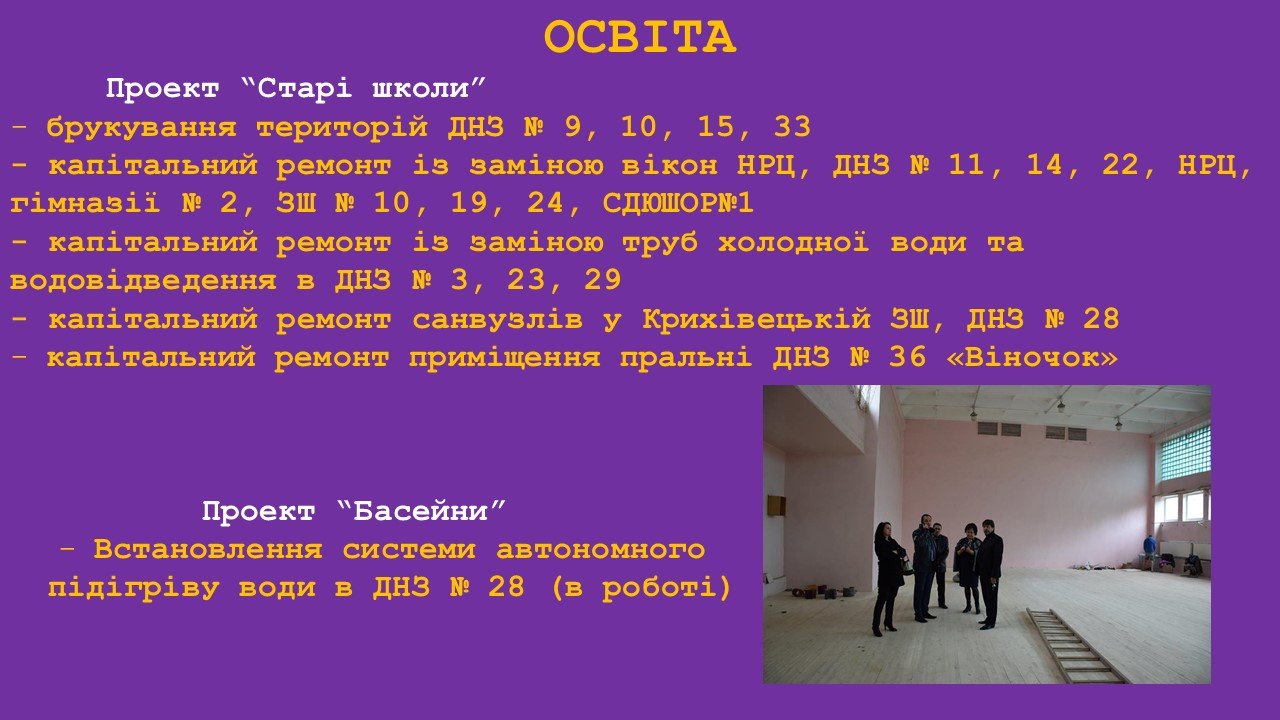 ОСВІТА

Проект “Старі школи”

- брукування територій ДНЗ № 9, 10, 15, 33
- капітальний ремонт із заміною вікон НРЦ, ДНЗ № 11, 14, 22, НРЦ, гімназії № 2, ЗШ № 10, 19, 24, СДЮШОР№1
- капітальний ремонт із заміною труб холодної води та водовідведення в ДНЗ № 3, 23, 29
- капітальний ремонт санвузлів у Крихівецькій ЗШ, ДНЗ № 28
- капітальний ремонт приміщення пральні ДНЗ № 36 «Віночок»

Проект “Басейни”

- Встановлення системи автономного підігріву води в ДНЗ № 28 (в роботі)